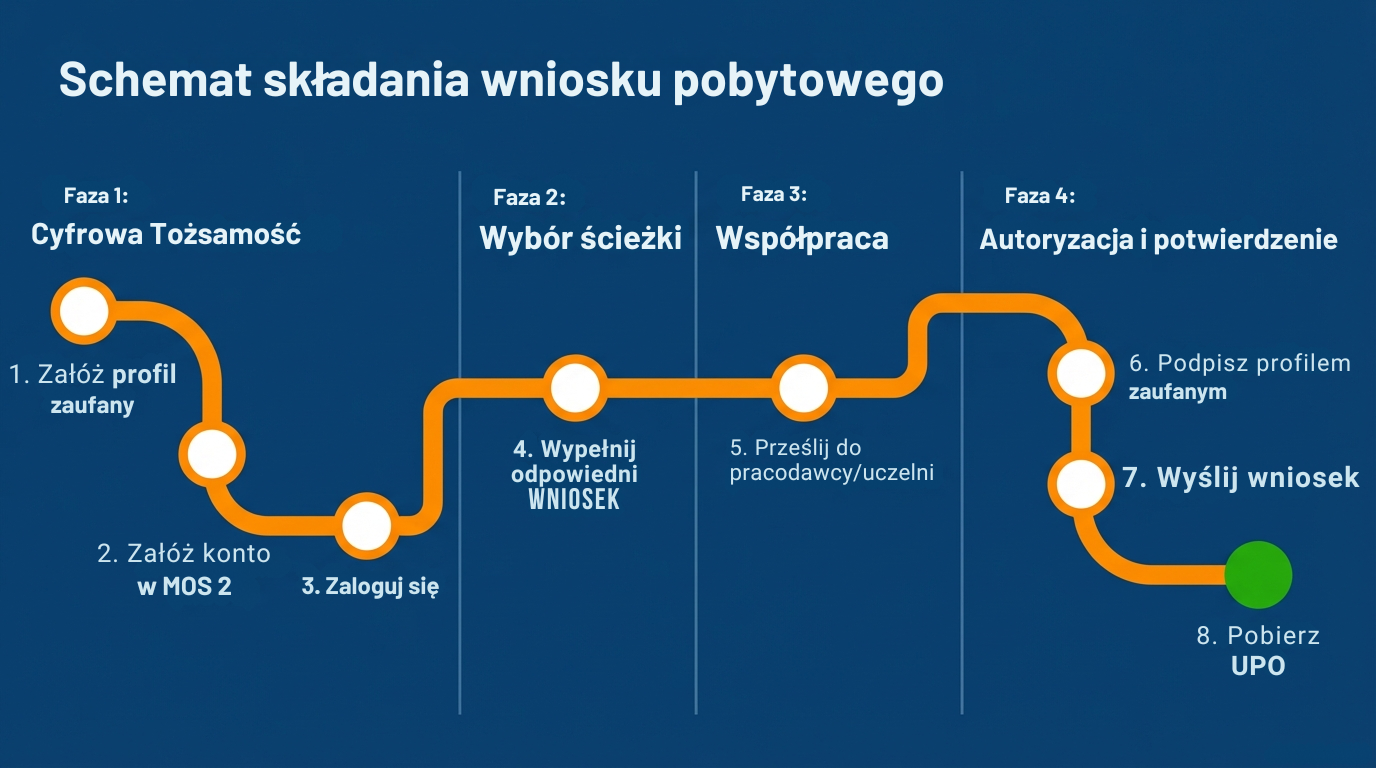 Schemat składania wniosku pobytowego

Faza 1:
Cyfrowa Tożsamość

1. Załóż profil zaufany

2. Załóż konto w MOS 2

3. Zaloguj się

Faza 2:
Wybór ścieżki

4. Wypełnij odpowiedni WNIOSEK

Faza 3:
Współpraca

5. Prześlij do pracodawcy/uczelni

Faza 4:
Autoryzacja i potwierdzenie

6. Podpisz profilem zaufanym

7. Wyślij wniosek

8. Pobierz UPO